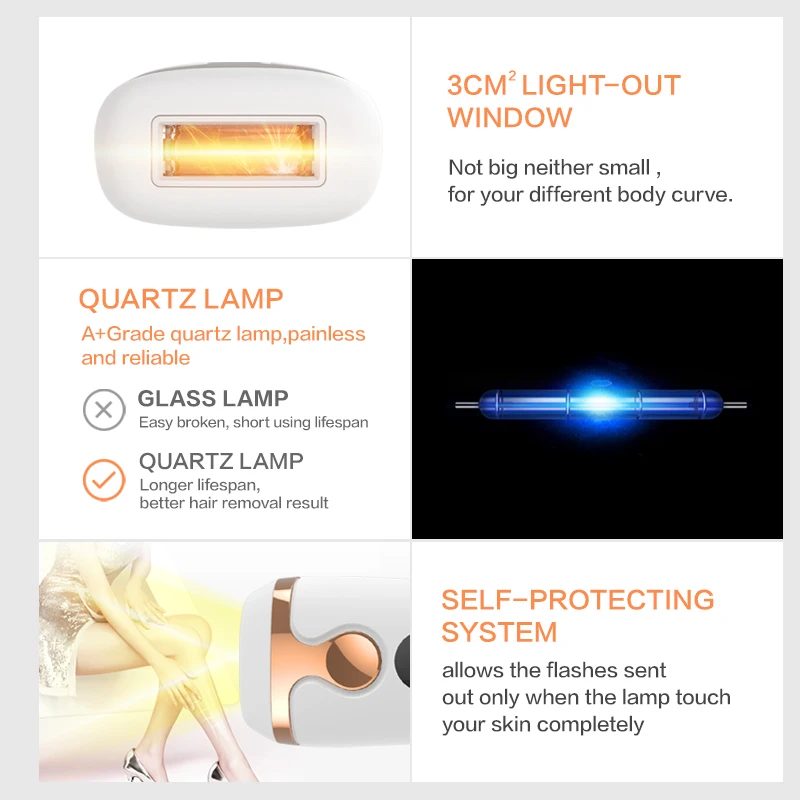 $3CM^2$ LIGHT-OUT WINDOW

Not big neither small , for your different body curve.

QUARTZ LAMP

A+Grade quartz lamp,painless and reliable

GLASS LAMP
Easy broken, short using lifespan

QUARTZ LAMP
Longer lifespan, better hair removal result

SELF-PROTECTING SYSTEM

allows the flashes sent out only when the lamp touch your skin completely